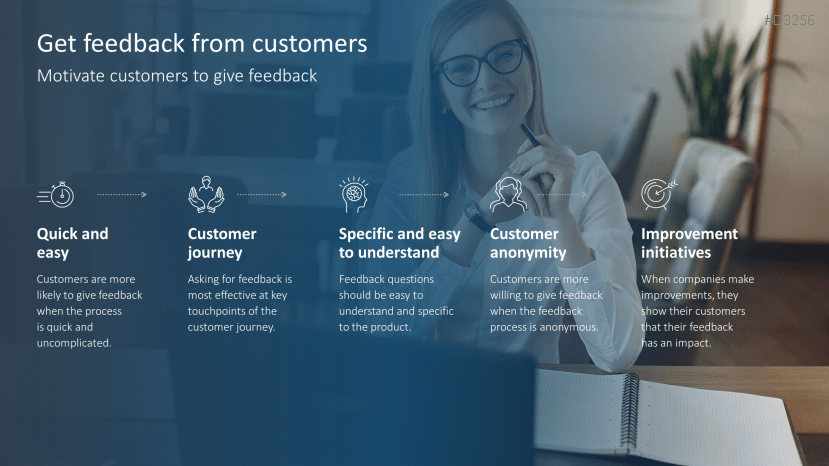 #D3256

Get feedback from customers

Motivate customers to give feedback

Quick and easy

Customers are more likely to give feedback when the process is quick and uncomplicated.

Customer journey

Asking for feedback is most effective at key touchpoints of the customer journey.

Specific and easy to understand

Feedback questions should be easy to understand and specific to the product.

Customer anonymity

Customers are more willing to give feedback when the feedback process is anonymous.

Improvement initiatives

When companies make improvements, they show their customers that their feedback has an impact.